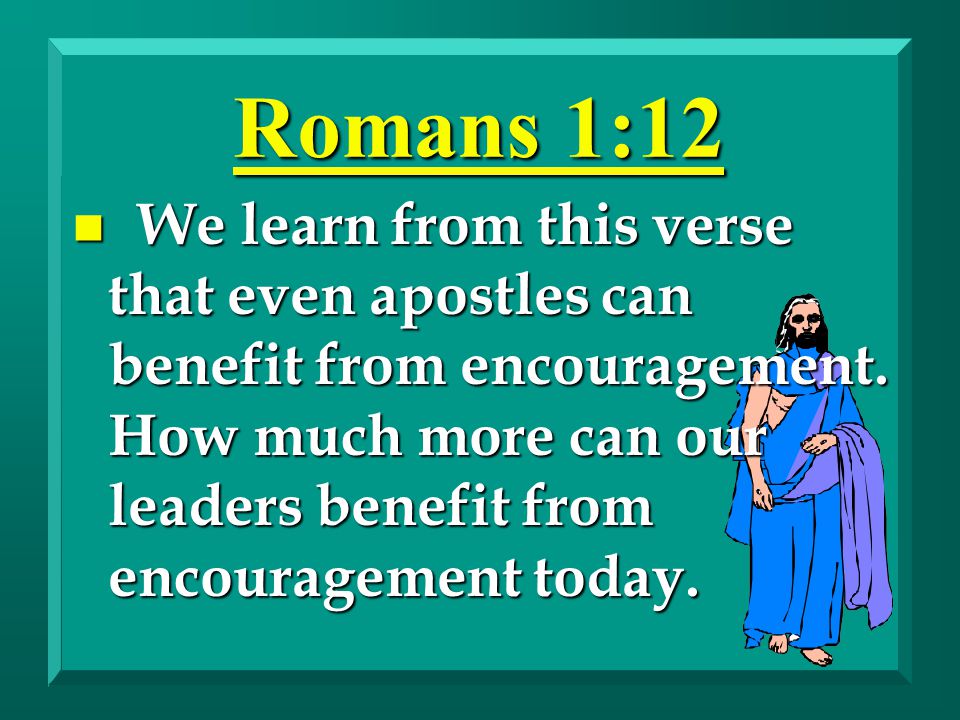 Romans 1:12

We learn from this verse that even apostles can benefit from encouragement. How much more can our leaders benefit from encouragement today.